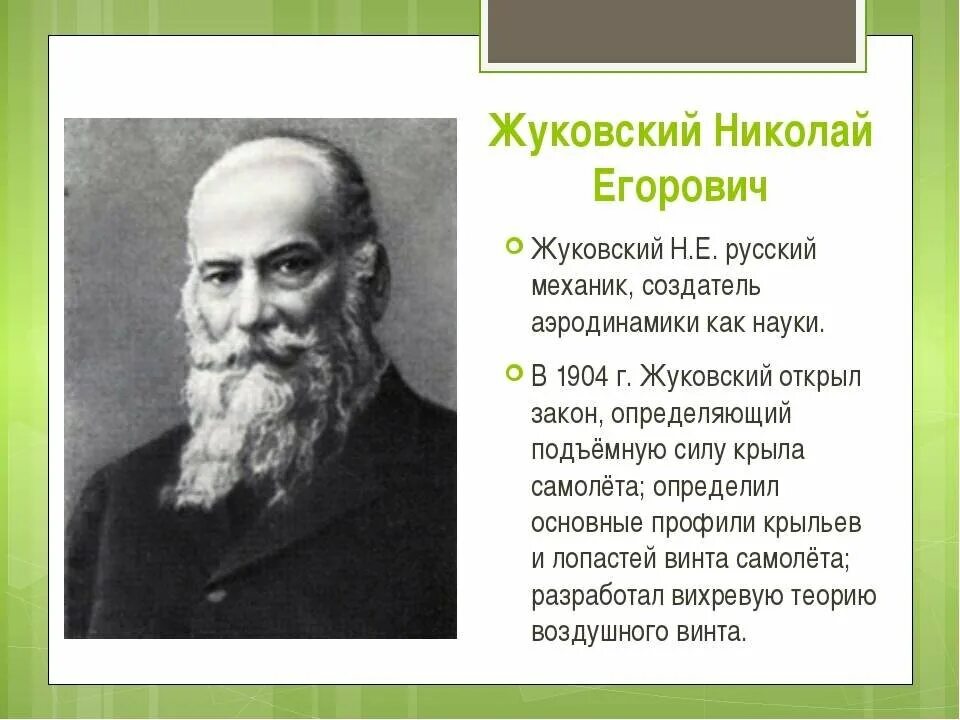 Жуковский Николай Егорович

Жуковский Н.Е. русский механик, создатель аэродинамики как науки.

В 1904 г. Жуковский открыл закон, определяющий подъёмную силу крыла самолёта; определил основные профили крыльев и лопастей винта самолёта; разработал вихревую теорию воздушного винта.